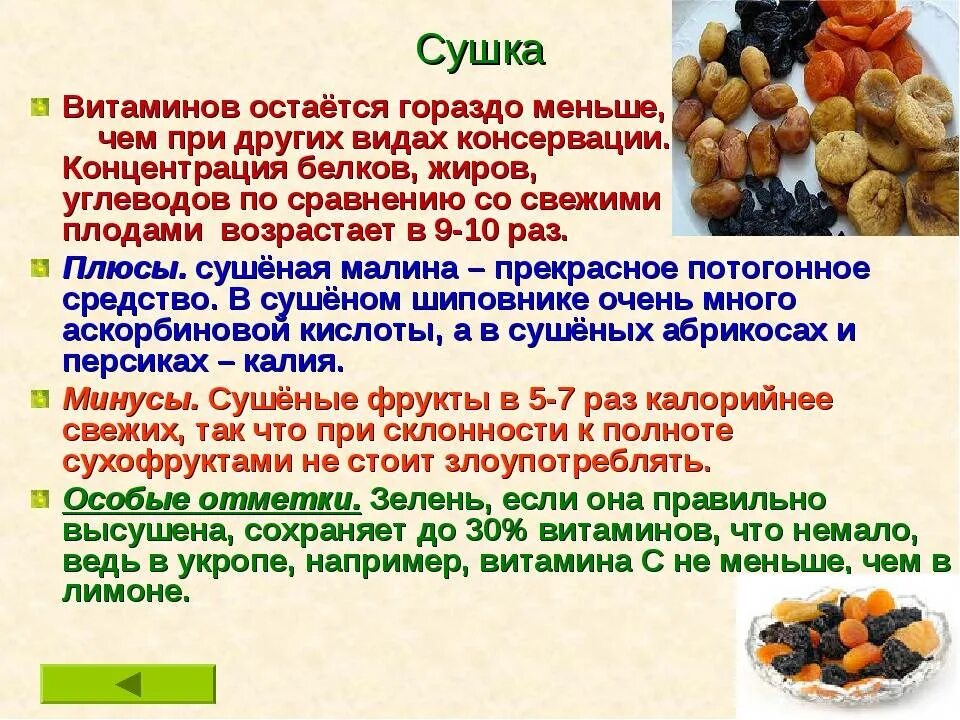 Сушка

Витаминов остаётся гораздо меньше, чем при других видах консервации. Концентрация белков, жиров, углеводов по сравнению со свежими плодами возрастает в 9-10 раз.

Плюсы. сушёная малина – прекрасное потогонное средство. В сушёном шиповнике очень много аскорбиновой кислоты, а в сушёных абрикосах и персиках – калия.

Минусы. Сушёные фрукты в 5-7 раз калорийнее свежих, так что при склонности к полноте сухофруктами не стоит злоупотреблять.

Особые отметки. Зелень, если она правильно высушена, сохраняет до 30% витаминов, что немало, ведь в укропе, например, витамина С не меньше, чем в лимоне.